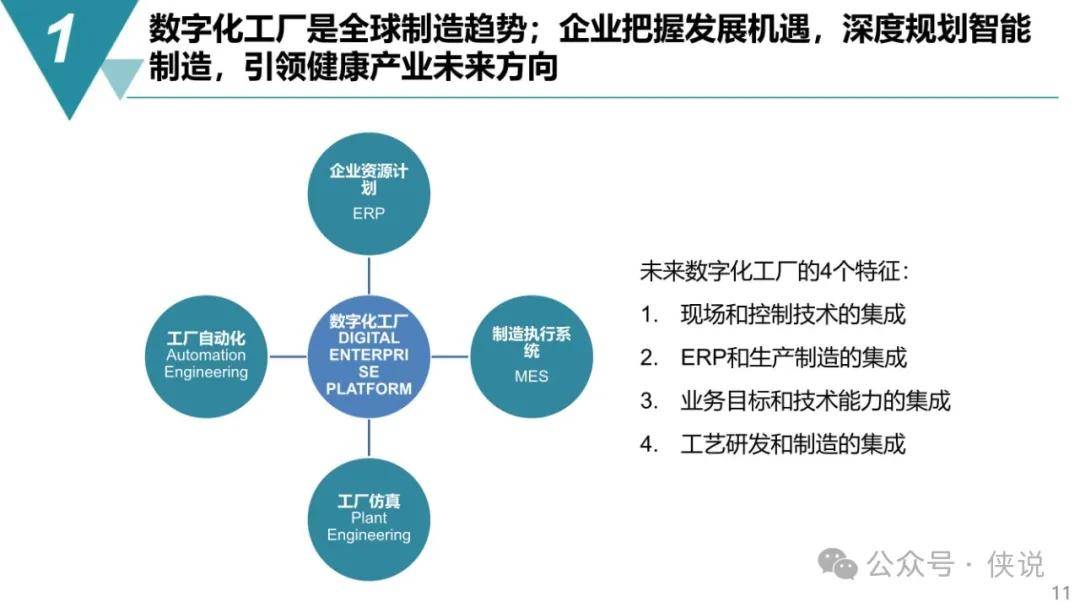 1

数字化工厂是全球制造趋势；企业把握发展机遇，深度规划智能制造，引领健康产业未来方向

企业资源计划
ERP

工厂自动化
Automation Engineering

数字化工厂
DIGITAL ENTERPRISE PLATFORM

制造执行系统
MES

工厂仿真
Plant Engineering

未来数字化工厂的4个特征：
1. 现场和控制技术的集成
2. ERP和生产制造的集成
3. 业务目标和技术能力的集成
4. 工艺研发和制造的集成

公众号 · 侠说

11